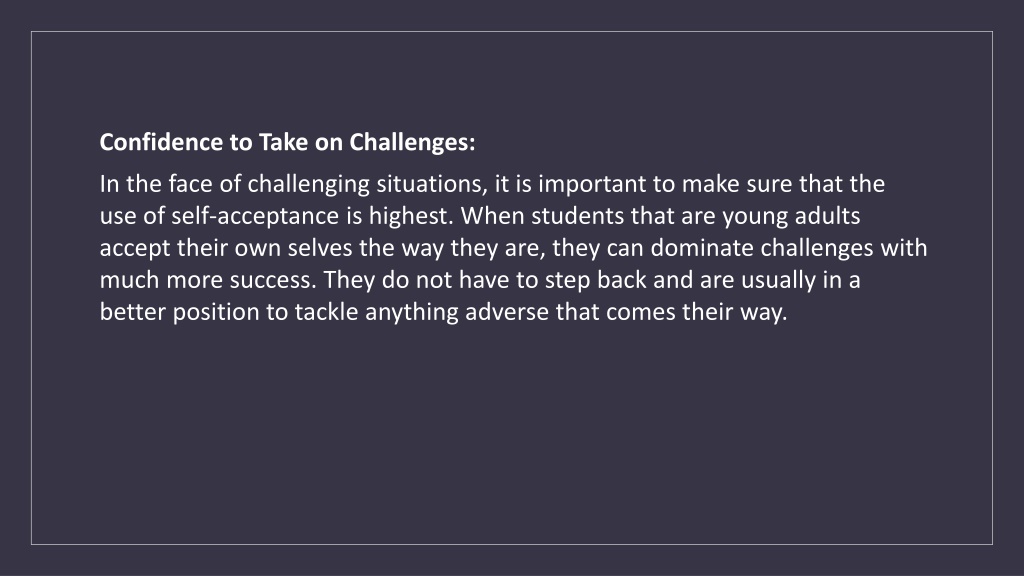 Confidence to Take on Challenges:

In the face of challenging situations, it is important to make sure that the use of self-acceptance is highest. When students that are young adults accept their own selves the way they are, they can dominate challenges with much more success. They do not have to step back and are usually in a better position to tackle anything adverse that comes their way.